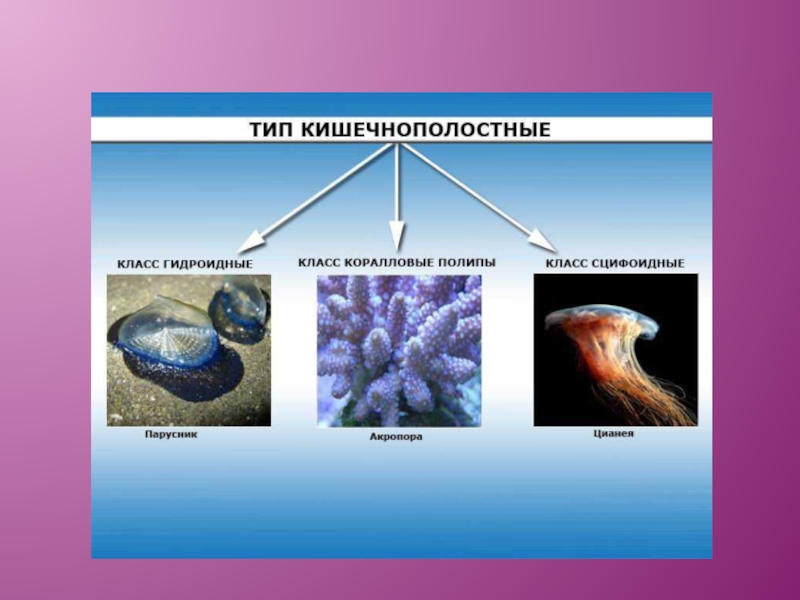 ТИП КИШЕЧНОПОЛОСТНЫЕ

КЛАСС ГИДРОИДНЫЕ

КЛАСС КОРАЛЛОВЫЕ ПОЛИПЫ

КЛАСС СЦИФОИДНЫЕ

Парусник

Акропора

Цианея